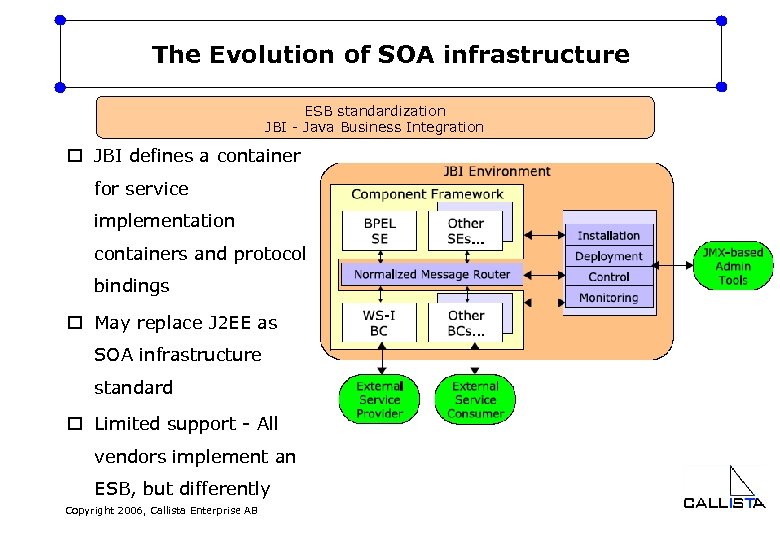 The Evolution of SOA infrastructure

ESB standardization
JBI - Java Business Integration

☐ JBI defines a container for service implementation containers and protocol bindings

☐ May replace J2EE as SOA infrastructure standard

☐ Limited support - All vendors implement an ESB, but differently

JBI Environment

Component Framework

BPEL SE

Other SEs...

Normalized Message Router

WS-I BC

Other BCs...

Installation

Deployment

Control

Monitoring

JMX-based Admin Tools

External Service Provider

External Service Consumer

Copyright 2006, Callista Enterprise AB

CALLISTA